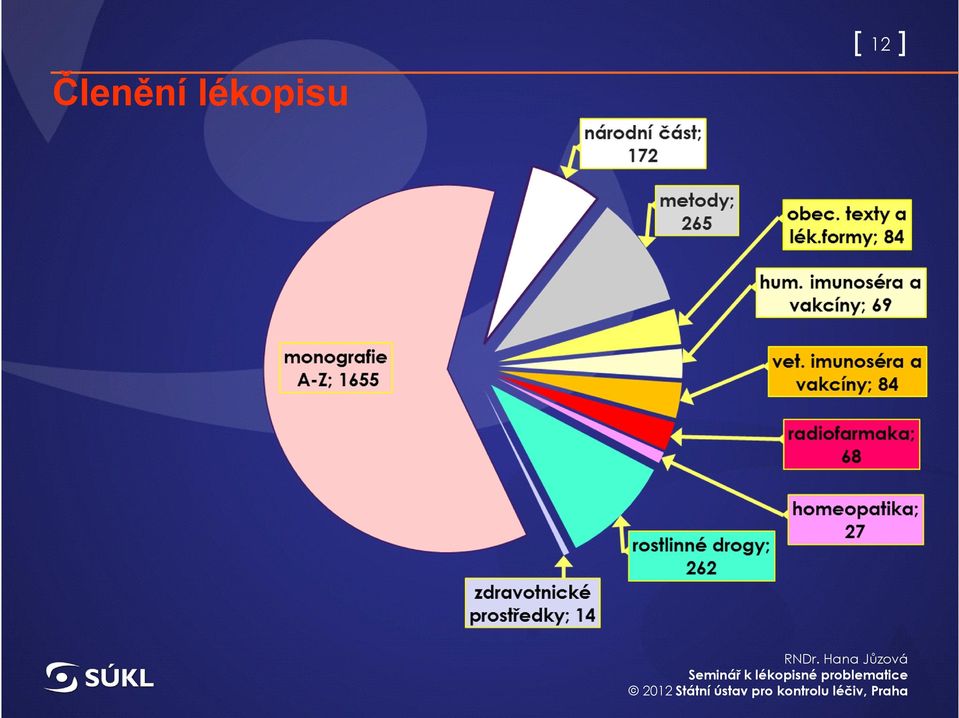 [ 12 ]

Členění lékopisu

národní část; 172

metody; 265

obec. texty a lék.formy; 84

hum. imunoséra a vakcíny; 69

vet. imunoséra a vakcíny; 84

radiofarmaka; 68

homeopatika; 27

rostlinné drogy; 262

zdravotnické prostředky; 14

monografie A-Z; 1655

SÚKL

RNDr. Hana Jůzová
Seminář k lékopisné problematice
© 2012 Státní ústav pro kontrolu léčiv, Praha